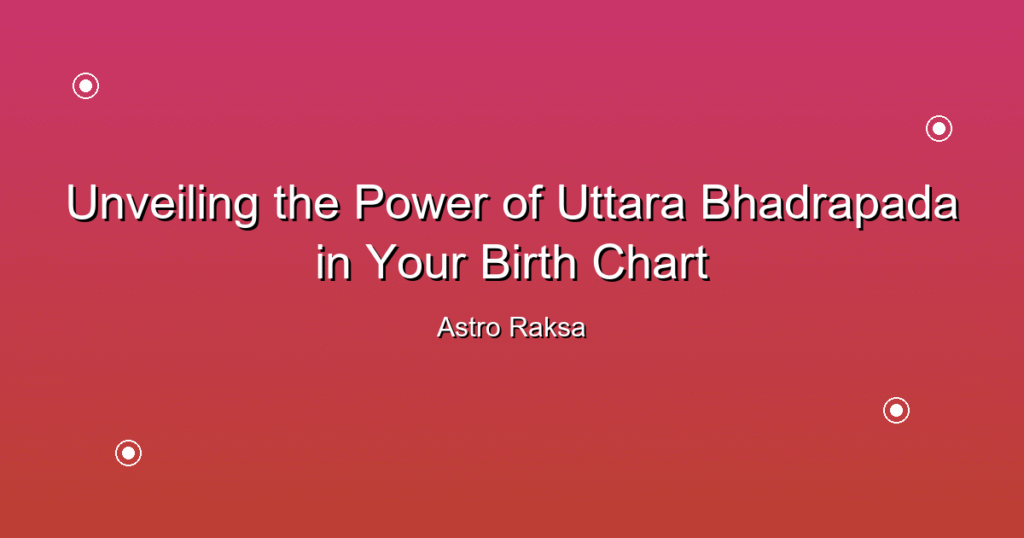 Unveiling the Power of Uttara Bhadrapada in Your Birth Chart

Astro Raksa